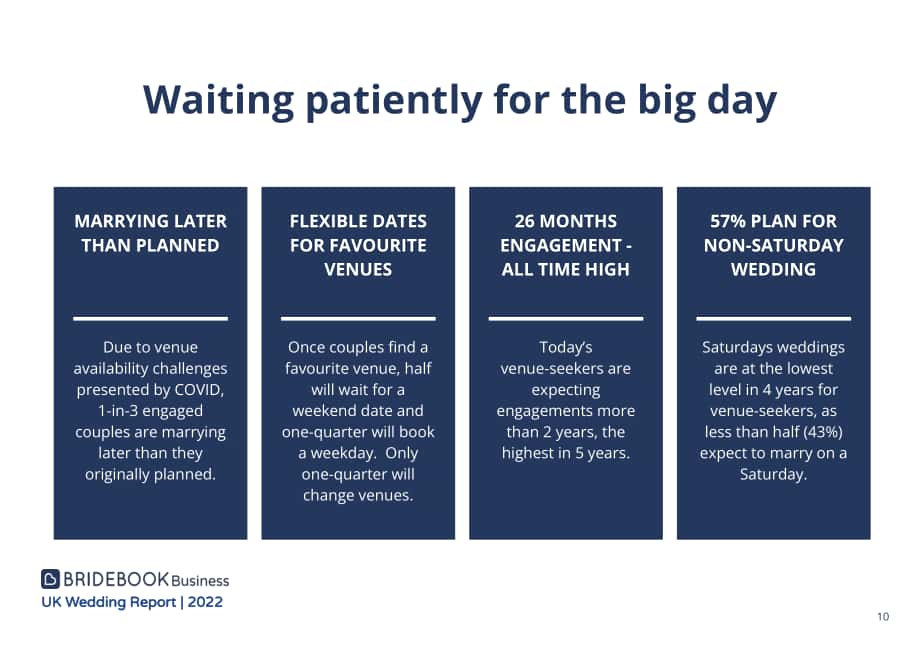 Waiting patiently for the big day

MARRYING LATER THAN PLANNED

Due to venue availability challenges presented by COVID, 1-in-3 engaged couples are marrying later than they originally planned.

FLEXIBLE DATES FOR FAVOURITE VENUES

Once couples find a favourite venue, half will wait for a weekend date and one-quarter will book a weekday. Only one-quarter will change venues.

26 MONTHS ENGAGEMENT - ALL TIME HIGH

Today's venue-seekers are expecting engagements more than 2 years, the highest in 5 years.

57% PLAN FOR NON-SATURDAY WEDDING

Saturdays weddings are at the lowest level in 4 years for venue-seekers, as less than half (43%) expect to marry on a Saturday.

BRIDEBOOK Business
UK Wedding Report | 2022

10